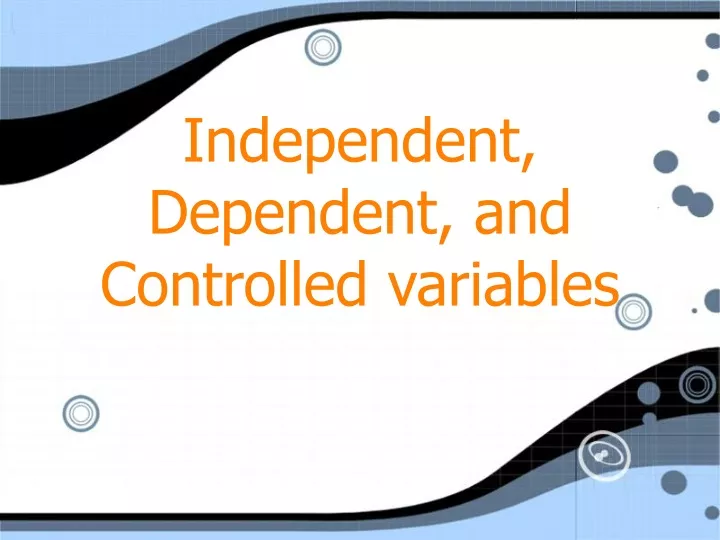 Independent, Dependent, and Controlled variables